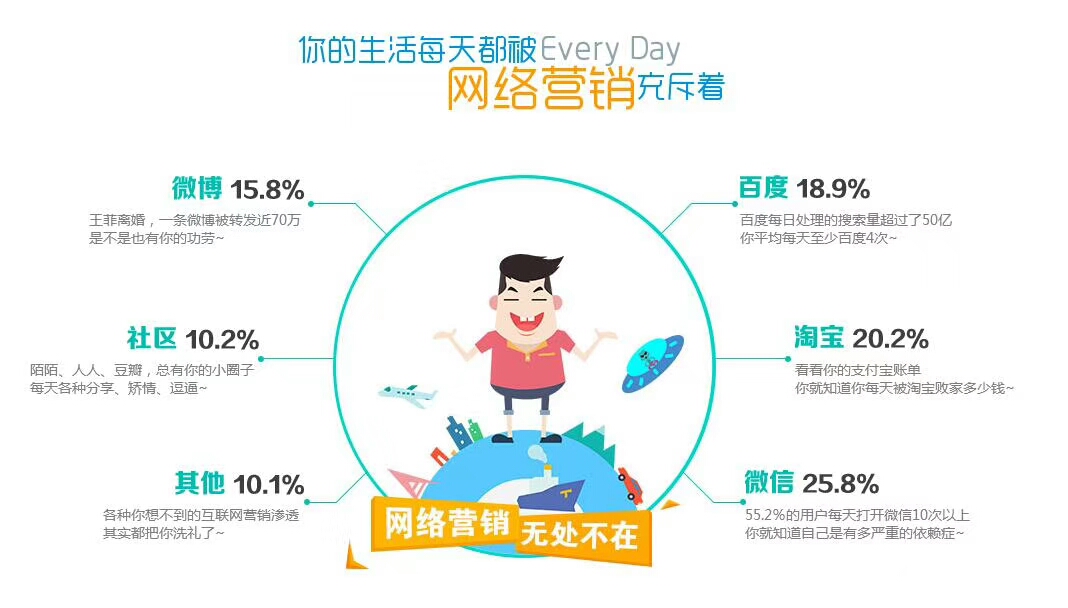 你的生活每天都被Every Day
网络营销充斥着

微博 15.8%
王菲离婚，一条微博被转发近70万
是不是也有你的功劳~

社区 10.2%
陌陌、人人、豆瓣，总有你的小圈子
每天各种分享、矫情、逗逼~

其他 10.1%
各种你想不到的互联网营销渗透
其实都把你洗礼了~

百度 18.9%
百度每日处理的搜索量超过了50亿
你平均每天至少百度4次~

淘宝 20.2%
看看你的支付宝账单
你就知道你每天被淘宝败家多少钱~

微信 25.8%
55.2%的用户每天打开微信10次以上
你就知道自己是有多严重的依赖症~

网络营销 无处不在